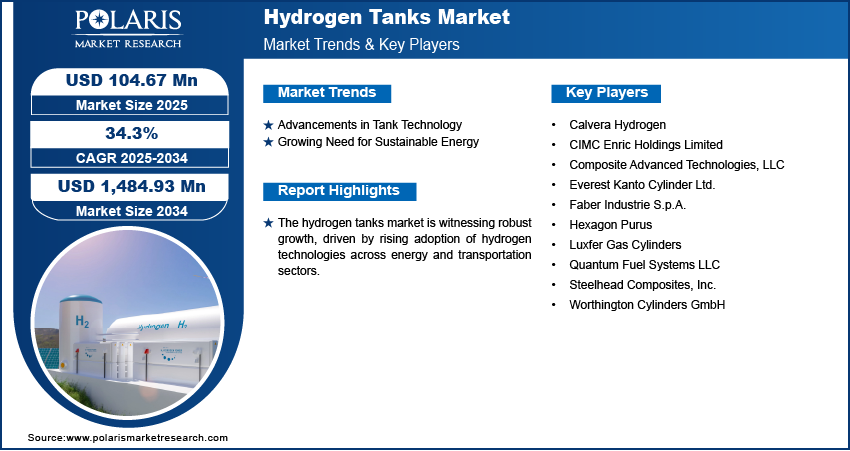 POLARIS
MARKET RESEARCH

Hydrogen Tanks Market
Market Trends & Key Players

USD 104.67 Mn
Market Size 2025

34.3%
CAGR 2025-2034

USD 1,484.93 Mn
Market Size 2034

$H_2$
Hydrogen $H_2$

Market Trends

★ Advancements in Tank Technology
★ Growing Need for Sustainable Energy

Report Highlights

★ The hydrogen tanks market is witnessing robust growth, driven by rising adoption of hydrogen technologies across energy and transportation sectors.

Key Players

• Calvera Hydrogen
• CIMC Enric Holdings Limited
• Composite Advanced Technologies, LLC
• Everest Kanto Cylinder Ltd.
• Faber Industrie S.p.A.
• Hexagon Purus
• Luxfer Gas Cylinders
• Quantum Fuel Systems LLC
• Steelhead Composites, Inc.
• Worthington Cylinders GmbH

Source:www.polarismarketresearch.com